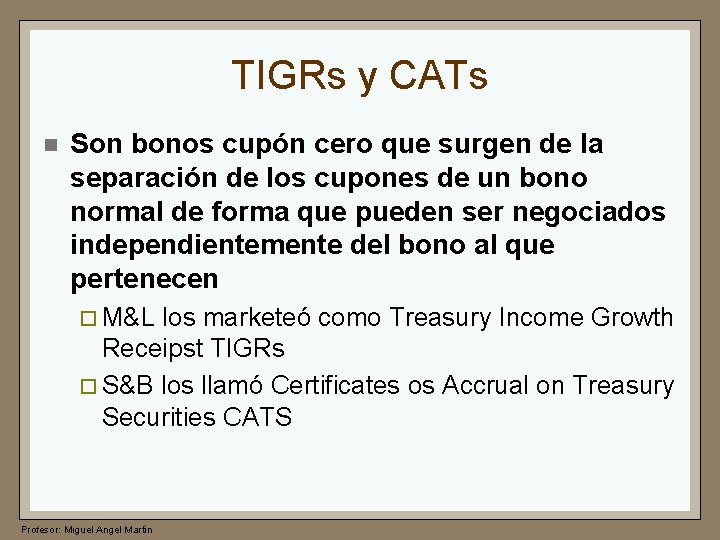 TIGRs y CATs

Son bonos cupón cero que surgen de la separación de los cupones de un bono normal de forma que pueden ser negociados independientemente del bono al que pertenecen

M&L los marketeó como Treasury Income Growth Receipst TIGRs

S&B los llamó Certificates os Accrual on Treasury Securities CATS

Profesor: Miguel Angel Martín